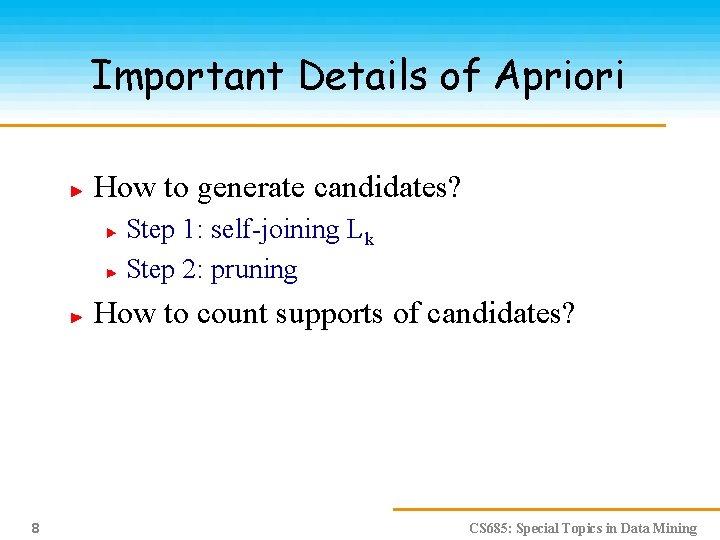 Important Details of Apriori

How to generate candidates?

Step 1: self-joining $L_k$

Step 2: pruning

How to count supports of candidates?

8

CS685: Special Topics in Data Mining